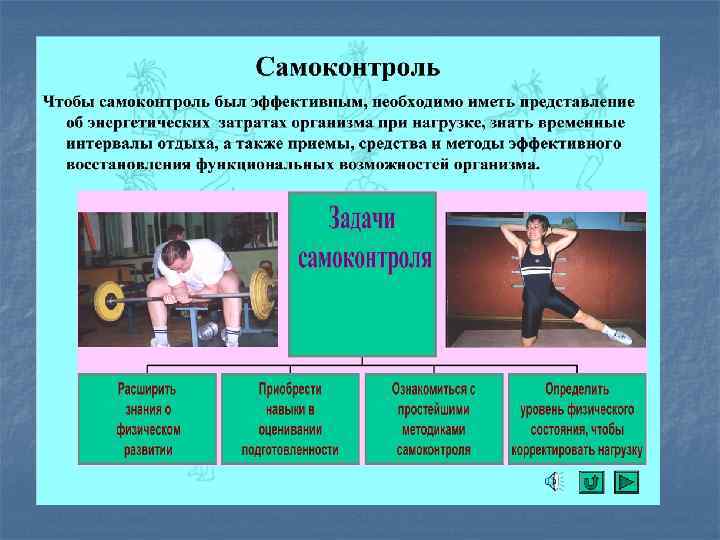 Самоконтроль

Чтобы самоконтроль был эффективным, необходимо иметь представление об энергетических затратах организма при нагрузке, знать временные интервалы отдыха, а также приемы, средства и методы эффективного восстановления функциональных возможностей организма.

Задачи самоконтроля

Расширить знания о физическом развитии

Приобрести навыки в оценивании подготовленности

Ознакомиться с простейшими методиками самоконтроля

Определить уровень физического состояния, чтобы корректировать нагрузку